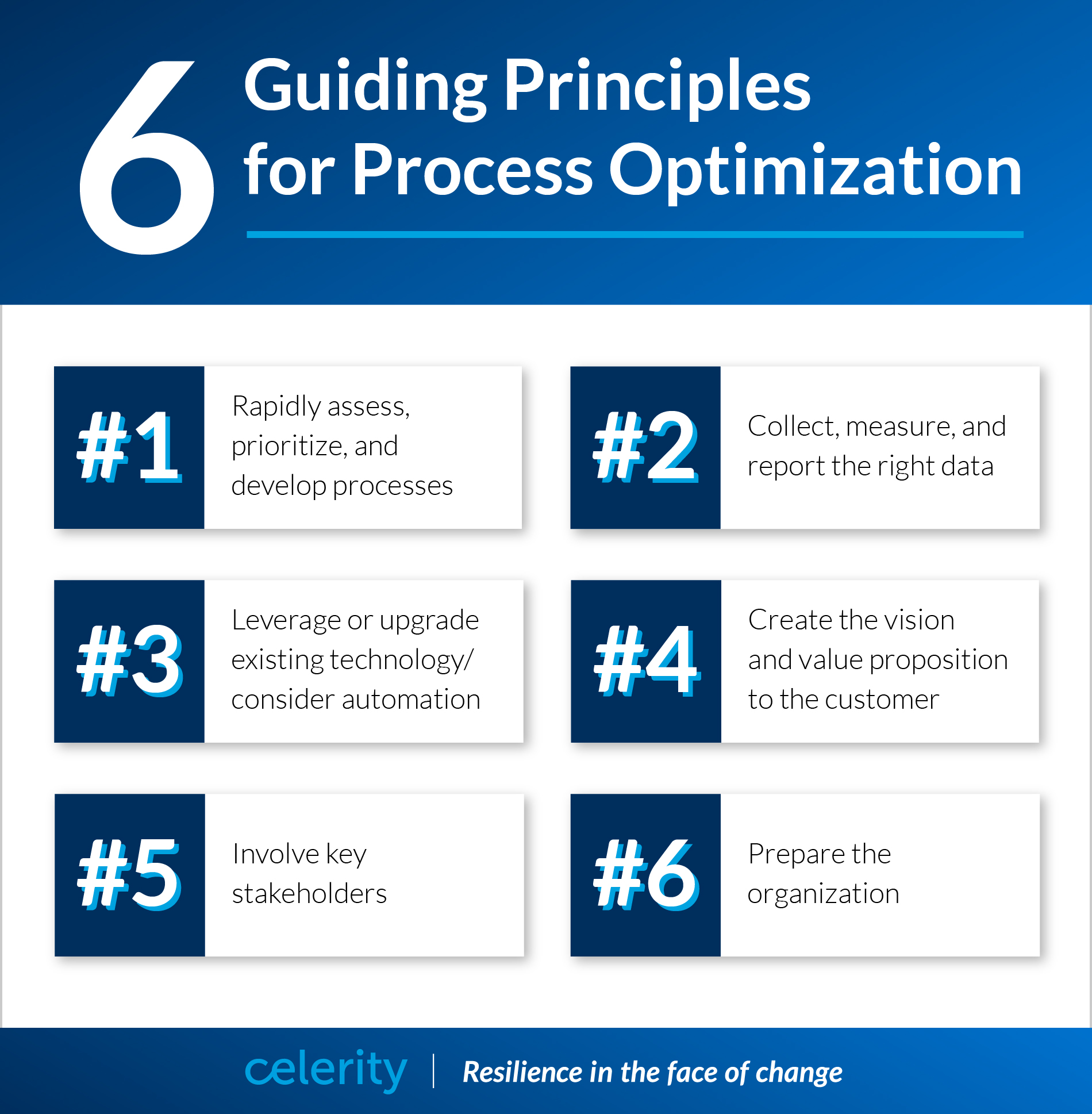 6 Guiding Principles for Process Optimization

#1 Rapidly assess, prioritize, and develop processes

#2 Collect, measure, and report the right data

#3 Leverage or upgrade existing technology/ consider automation

#4 Create the vision and value proposition to the customer

#5 Involve key stakeholders

#6 Prepare the organization

celerity | Resilience in the face of change